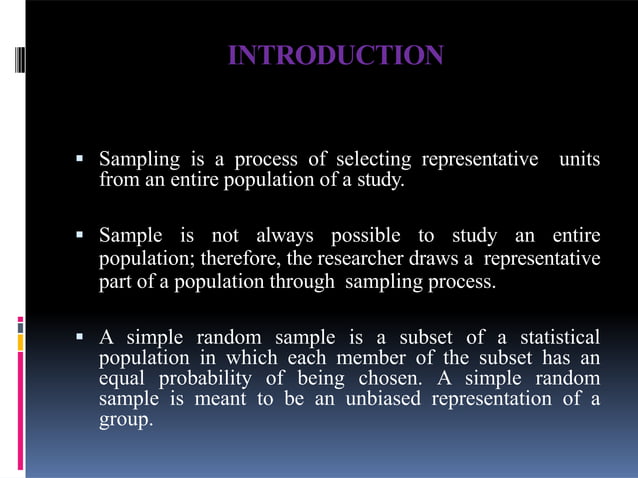 INTRODUCTION

▪ Sampling is a process of selecting representative units from an entire population of a study.

▪ Sample is not always possible to study an entire population; therefore, the researcher draws a representative part of a population through sampling process.

▪ A simple random sample is a subset of a statistical population in which each member of the subset has an equal probability of being chosen. A simple random sample is meant to be an unbiased representation of a group.